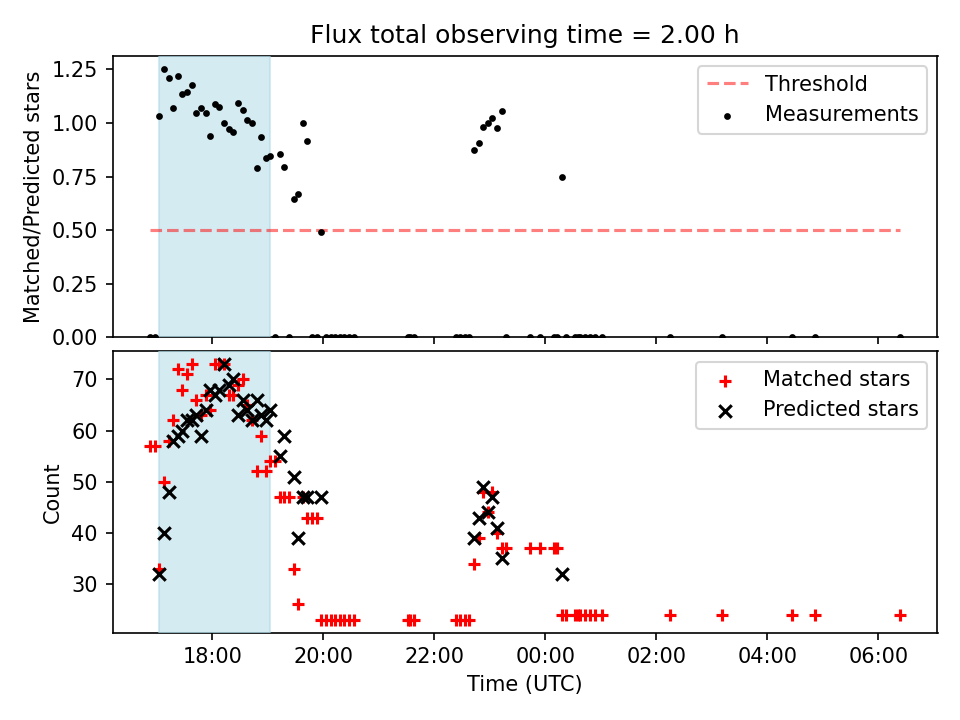 Flux total observing time = 2.00 h

Matched/Predicted stars

1.25
1.00
0.75
0.50
0.25
0.00

Threshold
Measurements

Count

70
60
50
40
30

Matched stars
Predicted stars

18:00
20:00
22:00
00:00
02:00
04:00
06:00

Time (UTC)